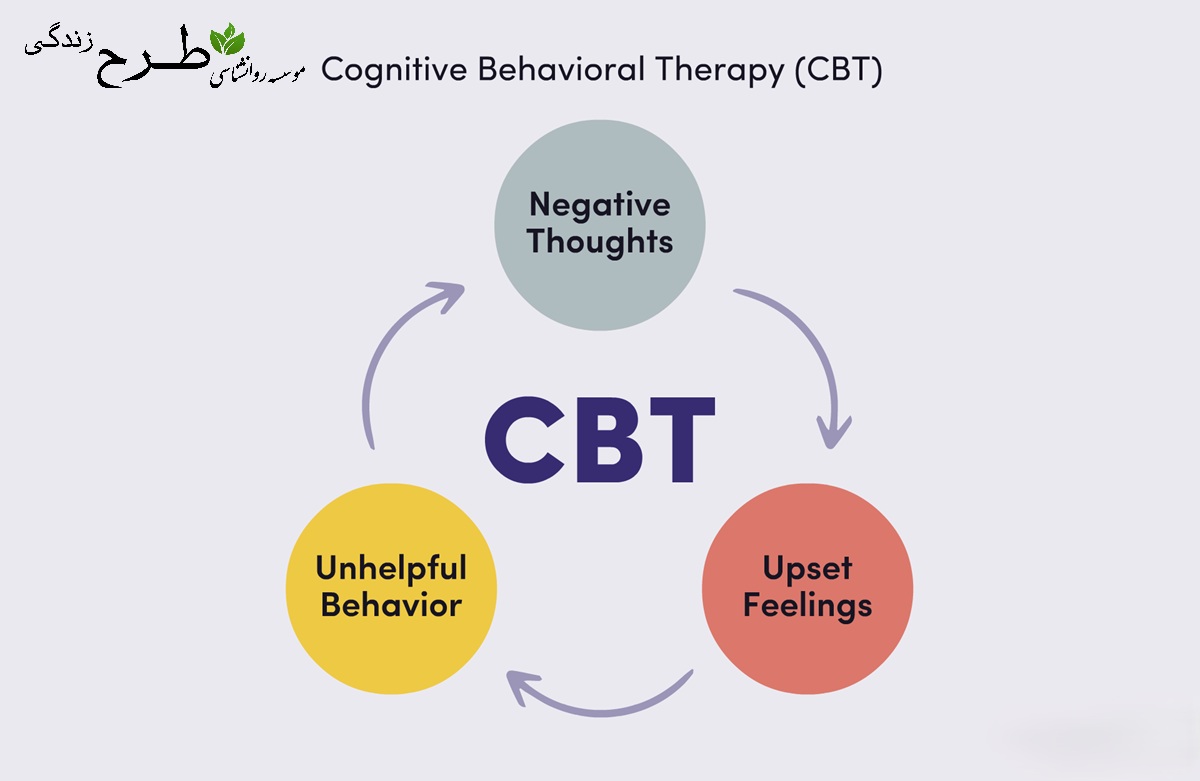 موسسه روانشناسی طرح زندگی

Cognitive Behavioral Therapy (CBT)

Negative Thoughts

CBT

Upset Feelings

Unhelpful Behavior